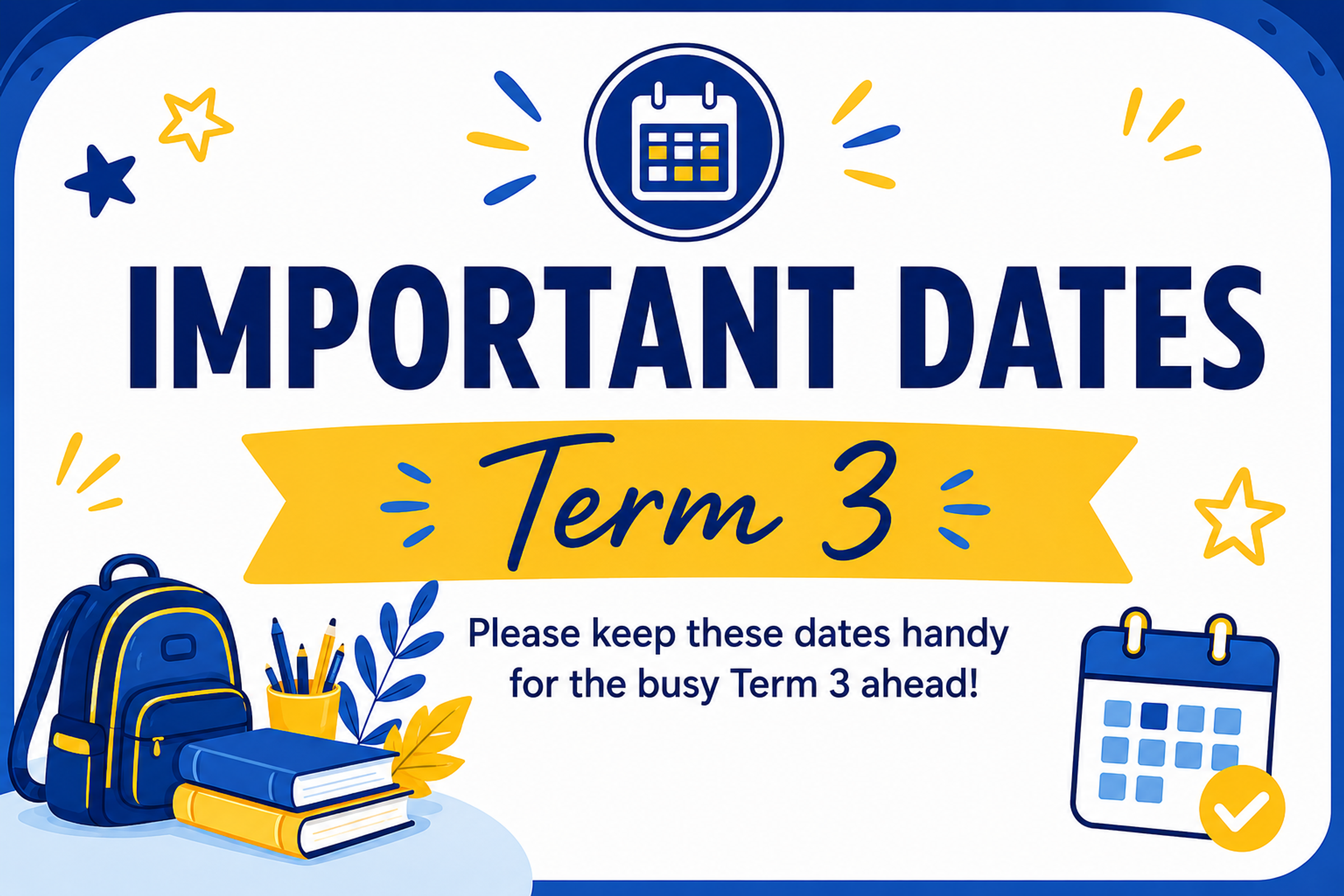 IMPORTANT DATES

Term 3

Please keep these dates handy for the busy Term 3 ahead!